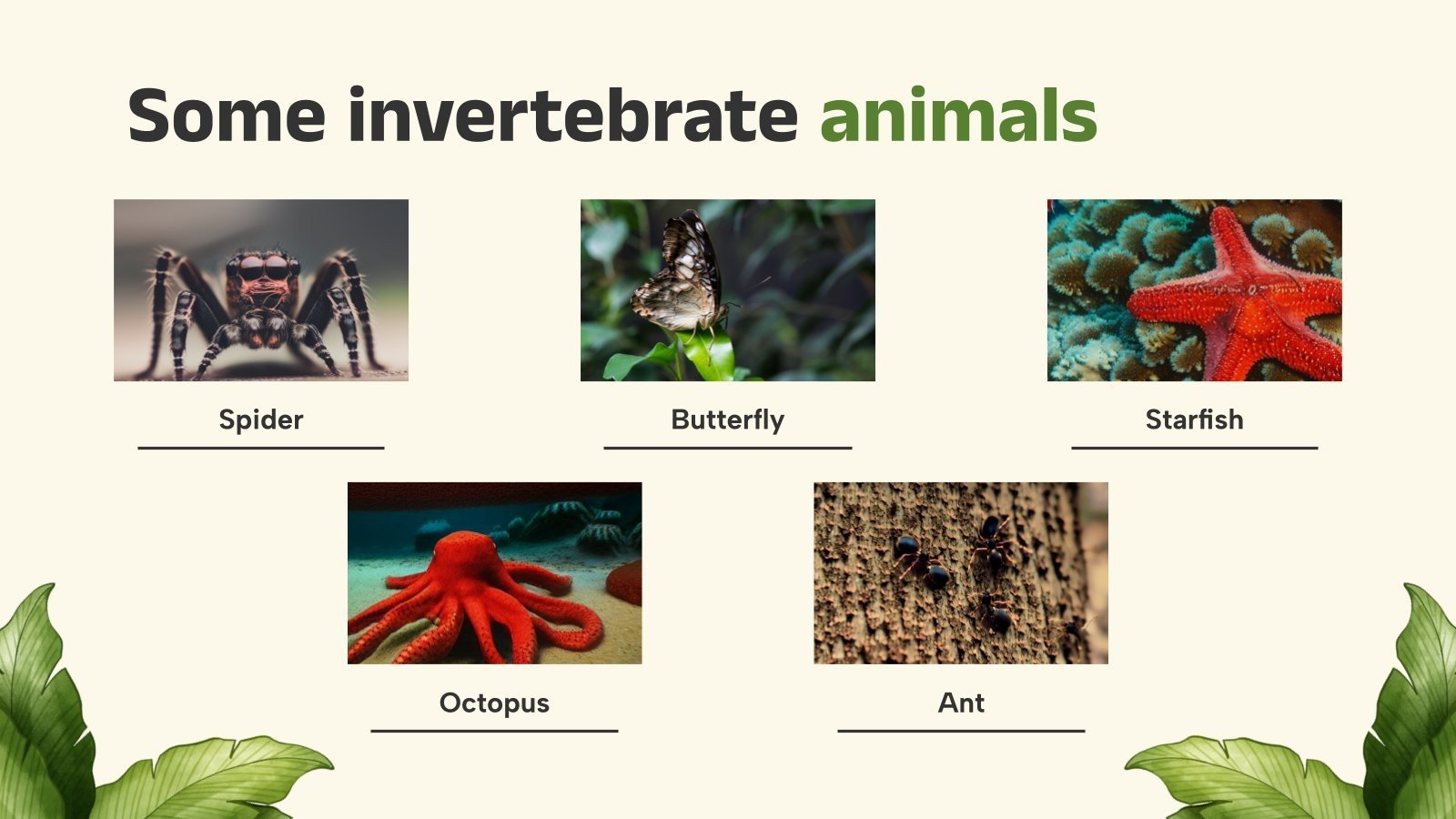 Some invertebrate animals

Spider

Butterfly

Starfish

Octopus

Ant